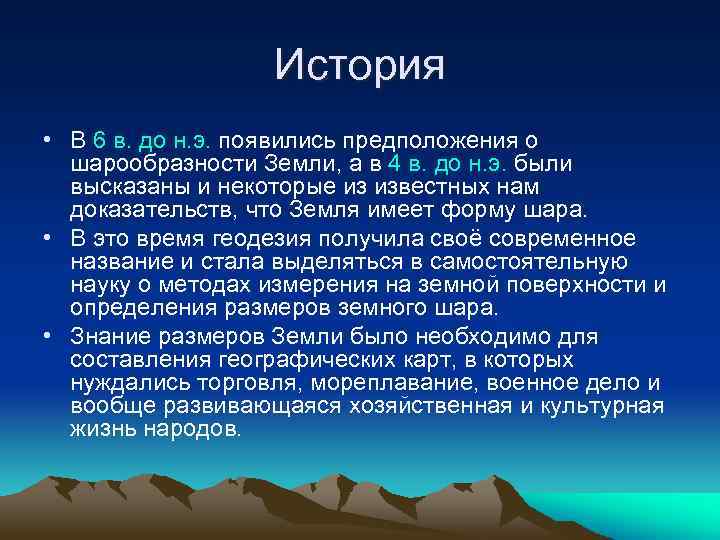 История

• В 6 в. до н.э. появились предположения о шарообразности Земли, а в 4 в. до н.э. были высказаны и некоторые из известных нам доказательств, что Земля имеет форму шара.

• В это время геодезия получила своё современное название и стала выделяться в самостоятельную науку о методах измерения на земной поверхности и определения размеров земного шара.

• Знание размеров Земли было необходимо для составления географических карт, в которых нуждались торговля, мореплавание, военное дело и вообще развивающаяся хозяйственная и культурная жизнь народов.